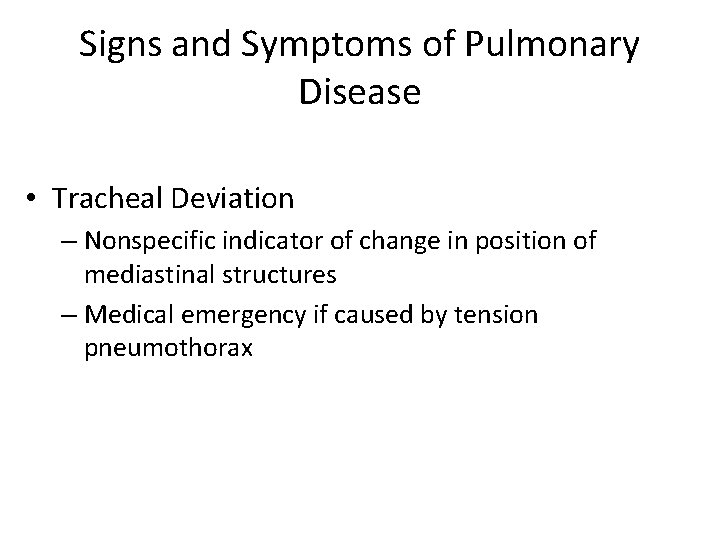 Signs and Symptoms of Pulmonary Disease

• Tracheal Deviation
– Nonspecific indicator of change in position of mediastinal structures
– Medical emergency if caused by tension pneumothorax